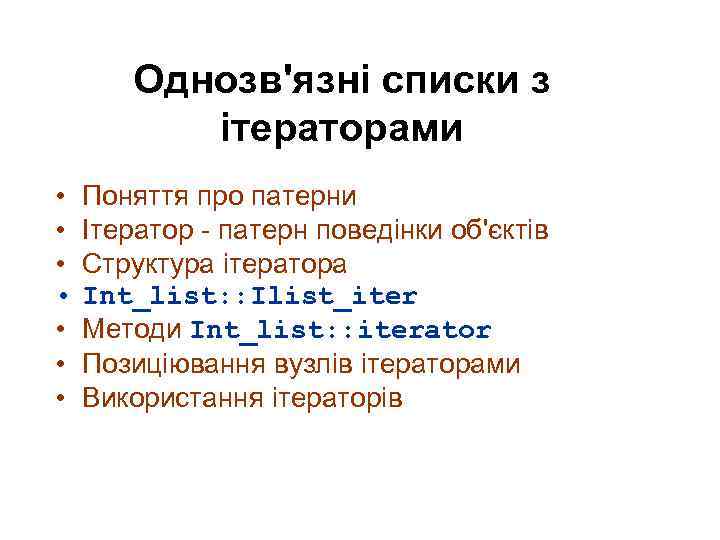 Однозв'язні списки з ітераторами

• Поняття про патерни
• Ітератор - патерн поведінки об'єктів
• Структура ітератора
• Int_list::Ilist_iter
• Методи Int_list::iterator
• Позиціювання вузлів ітераторами
• Використання ітераторів